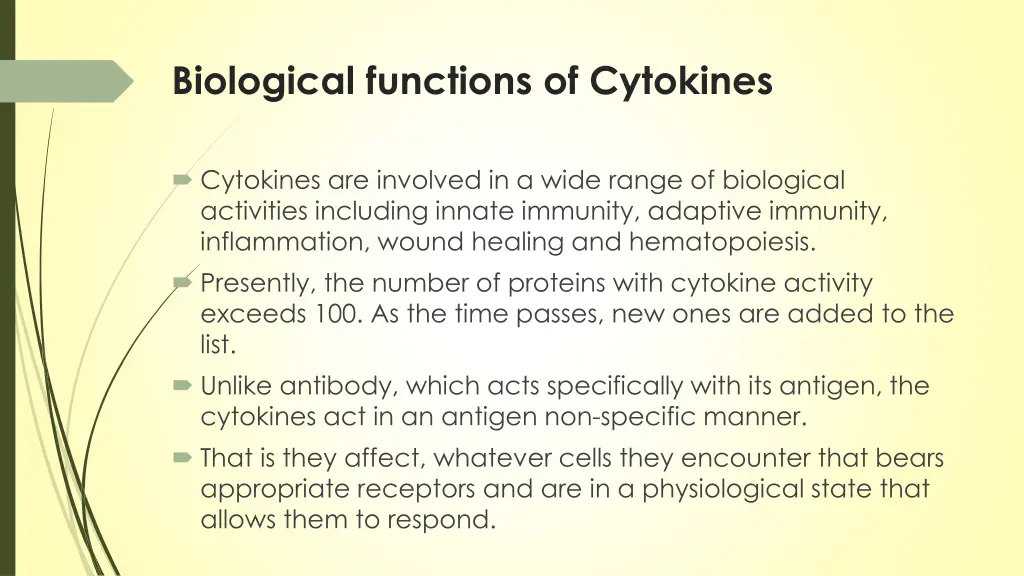 Biological functions of Cytokines

Cytokines are involved in a wide range of biological activities including innate immunity, adaptive immunity, inflammation, wound healing and hematopoiesis.

Presently, the number of proteins with cytokine activity exceeds 100. As the time passes, new ones are added to the list.

Unlike antibody, which acts specifically with its antigen, the cytokines act in an antigen non-specific manner.

That is they affect, whatever cells they encounter that bears appropriate receptors and are in a physiological state that allows them to respond.